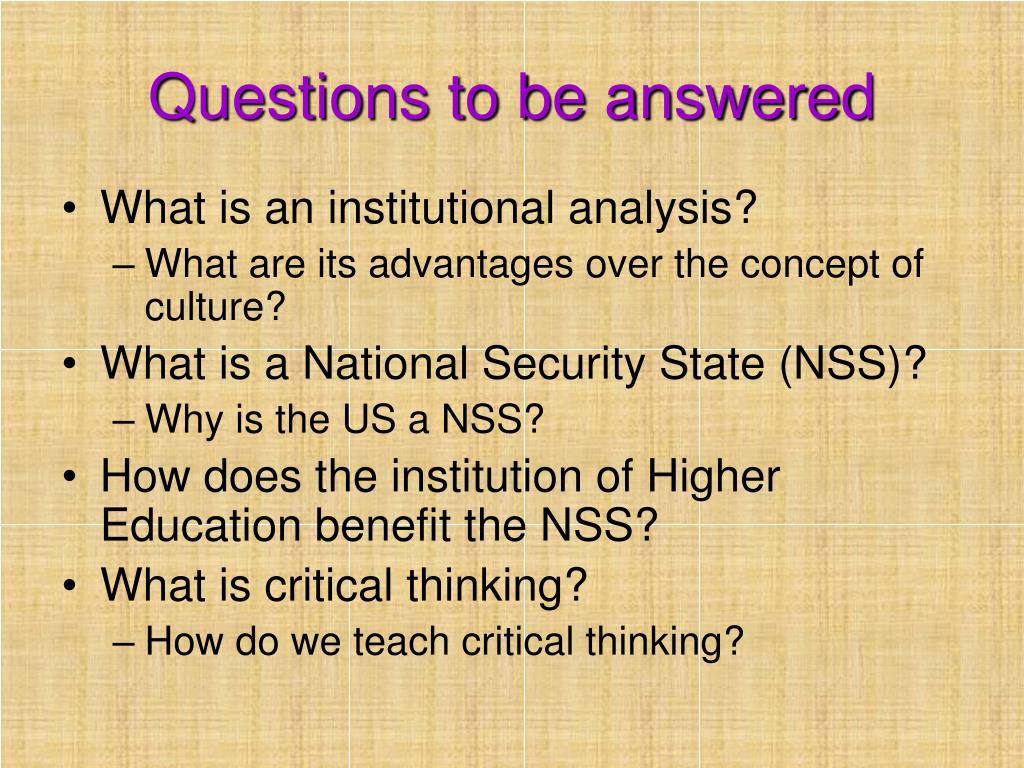 Questions to be answered

• What is an institutional analysis?
  – What are its advantages over the concept of culture?
• What is a National Security State (NSS)?
  – Why is the US a NSS?
• How does the institution of Higher Education benefit the NSS?
• What is critical thinking?
  – How do we teach critical thinking?